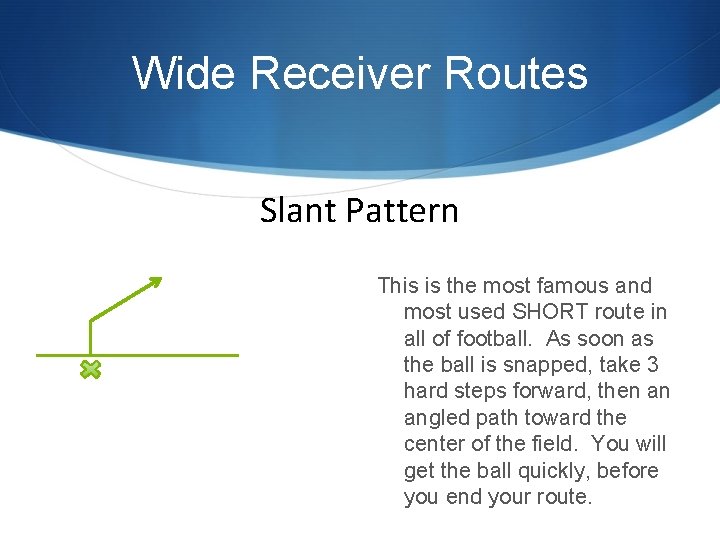 Wide Receiver Routes

Slant Pattern

This is the most famous and most used SHORT route in all of football. As soon as the ball is snapped, take 3 hard steps forward, then an angled path toward the center of the field. You will get the ball quickly, before you end your route.